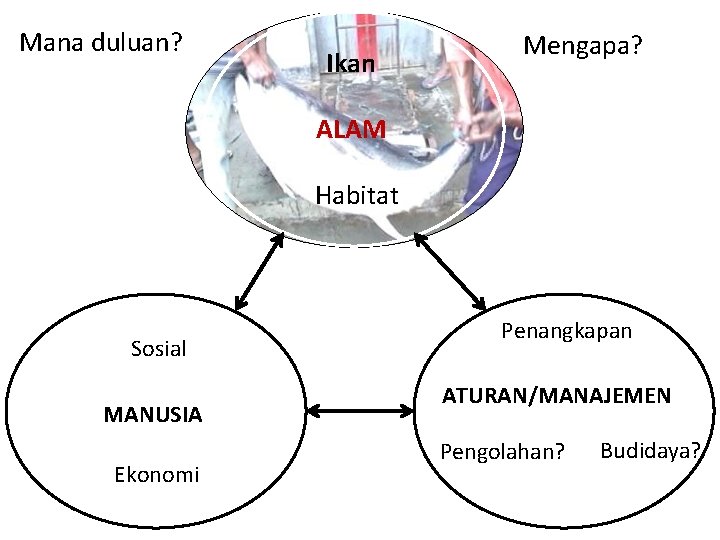 Mana duluan?

Mengapa?

Ikan

ALAM

Habitat

Sosial

MANUSIA

Ekonomi

Penangkapan

ATURAN/MANAJEMEN

Pengolahan?

Budidaya?